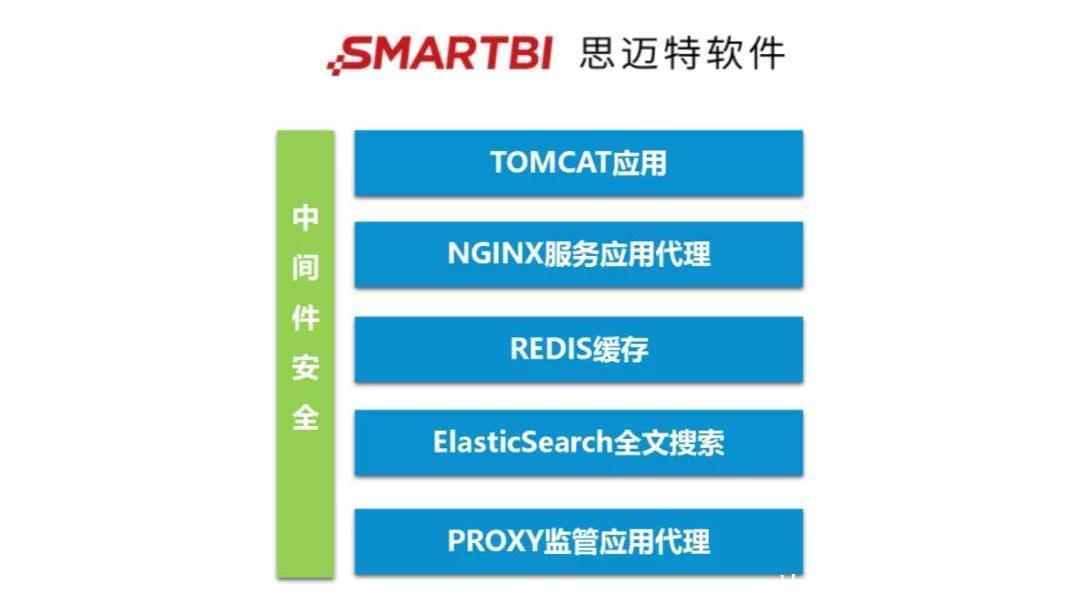 SMARTBI 思迈特软件

中间件安全

TOMCAT应用

NGINX服务应用代理

REDIS缓存

ElasticSearch全文搜索

PROXY监管应用代理